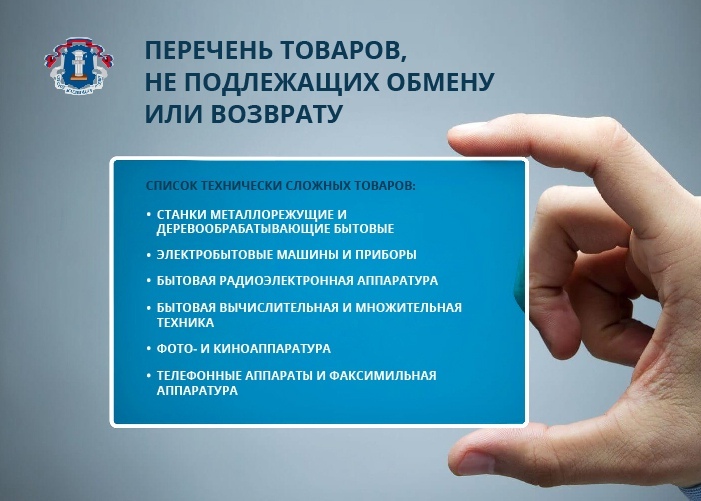 ПЕРЕЧЕНЬ ТОВАРОВ, НЕ ПОДЛЕЖАЩИХ ОБМЕНУ ИЛИ ВОЗВРАТУ

СПИСОК ТЕХНИЧЕСКИ СЛОЖНЫХ ТОВАРОВ:

• СТАНКИ МЕТАЛЛОРЕЖУЩИЕ И ДЕРЕВООБРАБАТЫВАЮЩИЕ БЫТОВЫЕ

• ЭЛЕКТРОБЫТОВЫЕ МАШИНЫ И ПРИБОРЫ

• БЫТОВАЯ РАДИОЭЛЕКТРОННАЯ АППАРАТУРА

• БЫТОВАЯ ВЫЧИСЛИТЕЛЬНАЯ И МНОЖИТЕЛЬНАЯ ТЕХНИКА

• ФОТО- И КИНОАППАРАТУРА

• ТЕЛЕФОННЫЕ АППАРАТЫ И ФАКСИМИЛЬНАЯ АППАРАТУРА